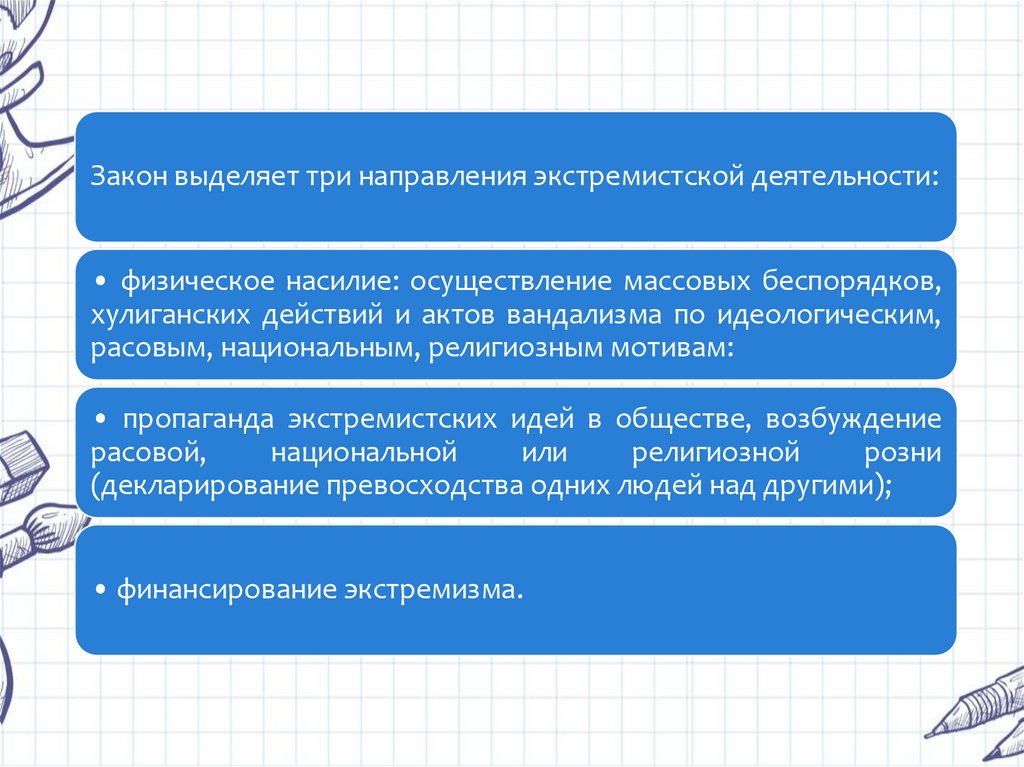 Закон выделяет три направления экстремистской деятельности:

• физическое насилие: осуществление массовых беспорядков, хулиганских действий и актов вандализма по идеологическим, расовым, национальным, религиозным мотивам:

• пропаганда экстремистских идей в обществе, возбуждение расовой, национальной или религиозной розни (декларирование превосходства одних людей над другими);

• финансирование экстремизма.